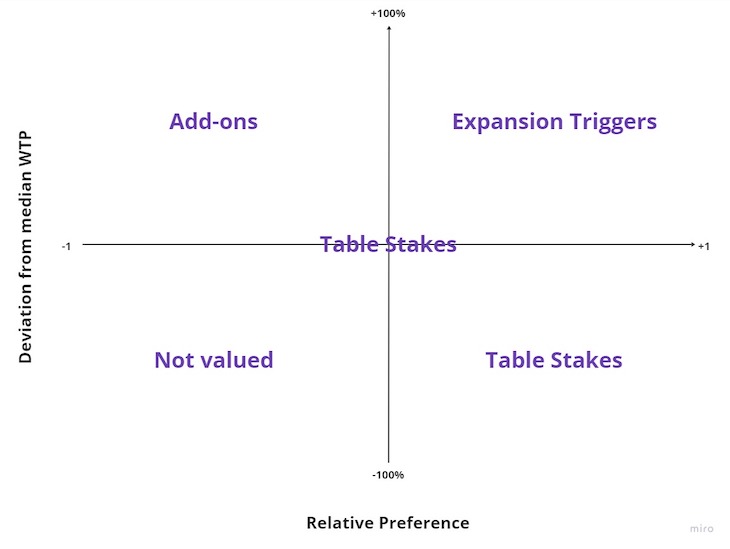 +100%

Deviation from median WTP

Add-ons

Expansion Triggers

-1

Table Stakes

+1

Not valued

Table Stakes

-100%

Relative Preference

miro